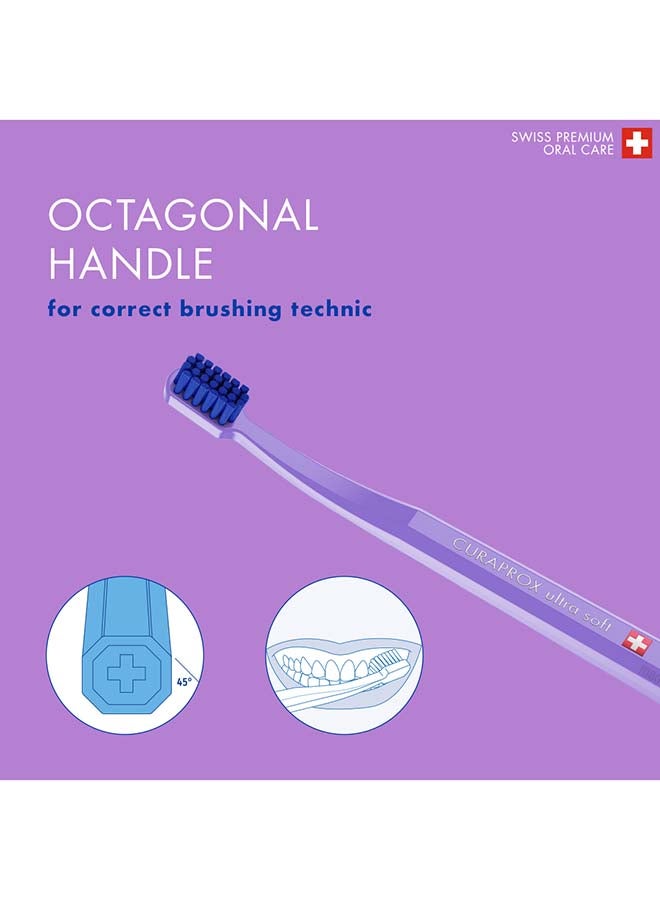 SWISS PREMIUM ORAL CARE

OCTAGONAL HANDLE

for correct brushing technic

CURAPROX ultra soft

45°